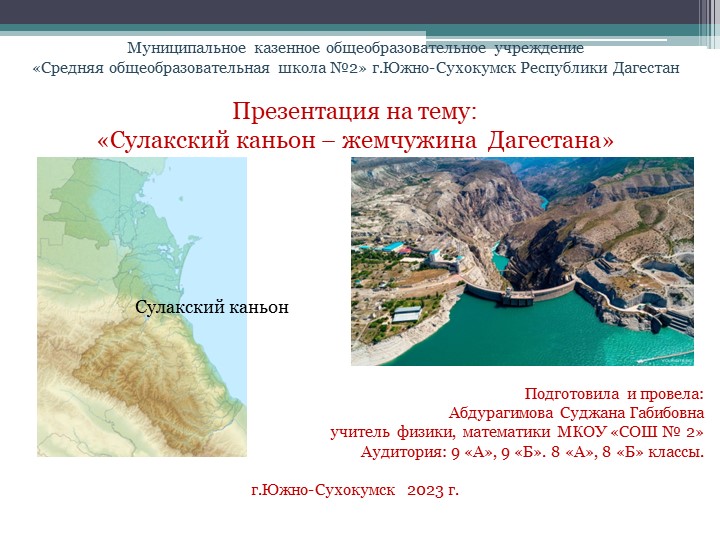 Муниципальное казенное общеобразовательное учреждение
«Средняя общеобразовательная школа №2» г.Южно-Сухокумск Республики Дагестан

Презентация на тему:
«Сулакский каньон – жемчужина Дагестана»

Сулакский каньон

Подготовила и провела:
Абдурагимова Суджана Габибовна
учитель физики, математики МКОУ «СОШ № 2»
Аудитория: 9 «А», 9 «Б». 8 «А», 8 «Б» классы.

г.Южно-Сухокумск 2023 г.